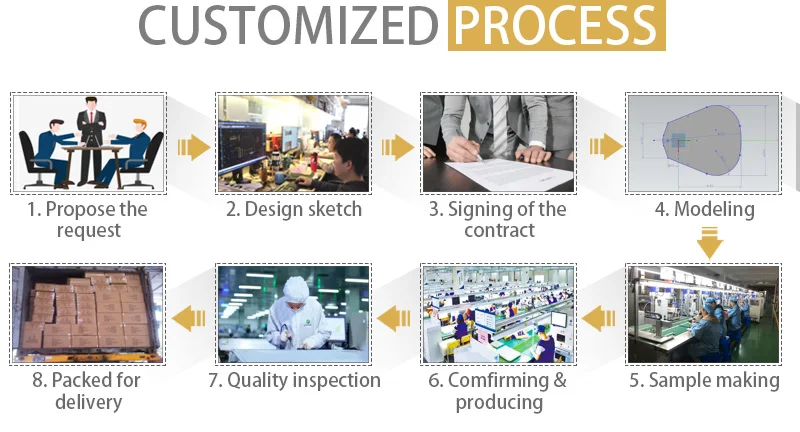 CUSTOMIZED PROCESS

1. Propose the request

2. Design sketch

3. Signing of the contract

4. Modeling

5. Sample making

6. Comfirming & producing

7. Quality inspection

8. Packed for delivery